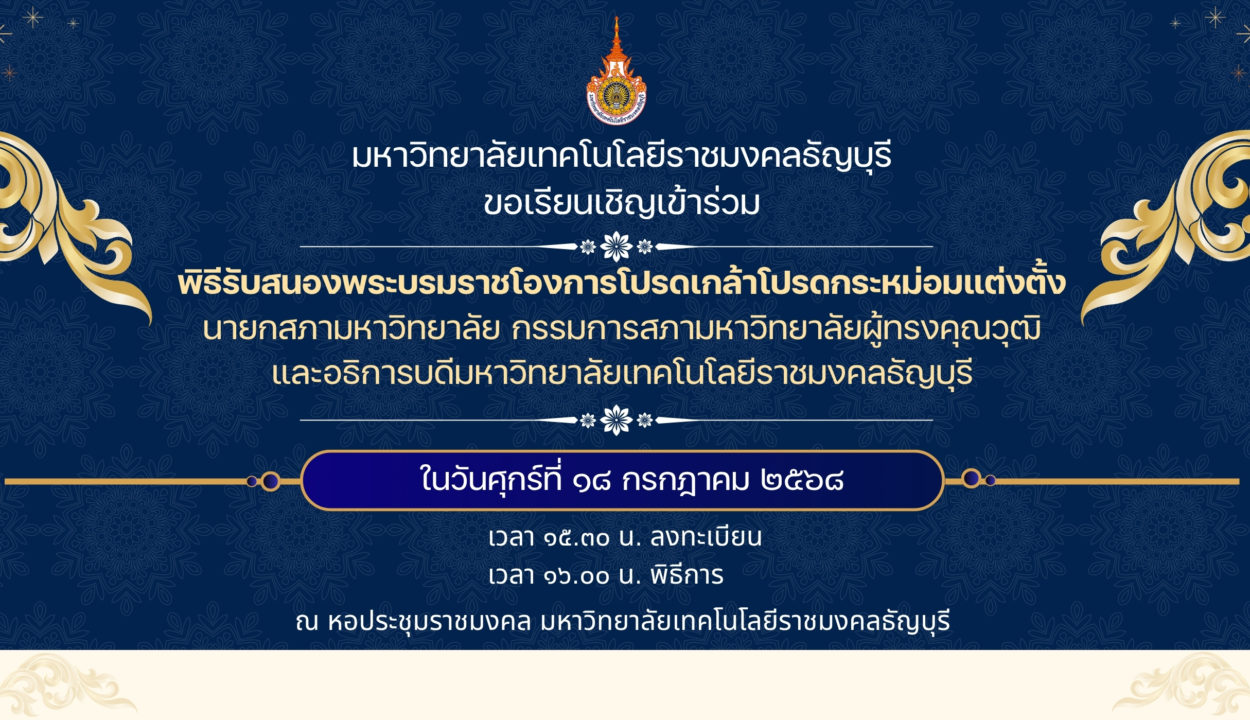 มหาวิทยาลัยเทคโนโลยีราชมงคลธัญบุรี
ขอเรียนเชิญเข้าร่วม

พิธีรับสนองพระบรมราชโองการโปรดเกล้าโปรดกระหม่อมแต่งตั้ง
นายกสภามหาวิทยาลัย กรรมการสภามหาวิทยาลัยผู้ทรงคุณวุฒิ
และอธิการบดีมหาวิทยาลัยเทคโนโลยีราชมงคลธัญบุรี

ในวันศุกร์ที่ ๑๘ กรกฎาคม ๒๕๖๘

เวลา ๑๕.๓๐ น. ลงทะเบียน
เวลา ๑๖.๐๐ น. พิธีการ

ณ หอประชุมราชมงคล มหาวิทยาลัยเทคโนโลยีราชมงคลธัญบุรี